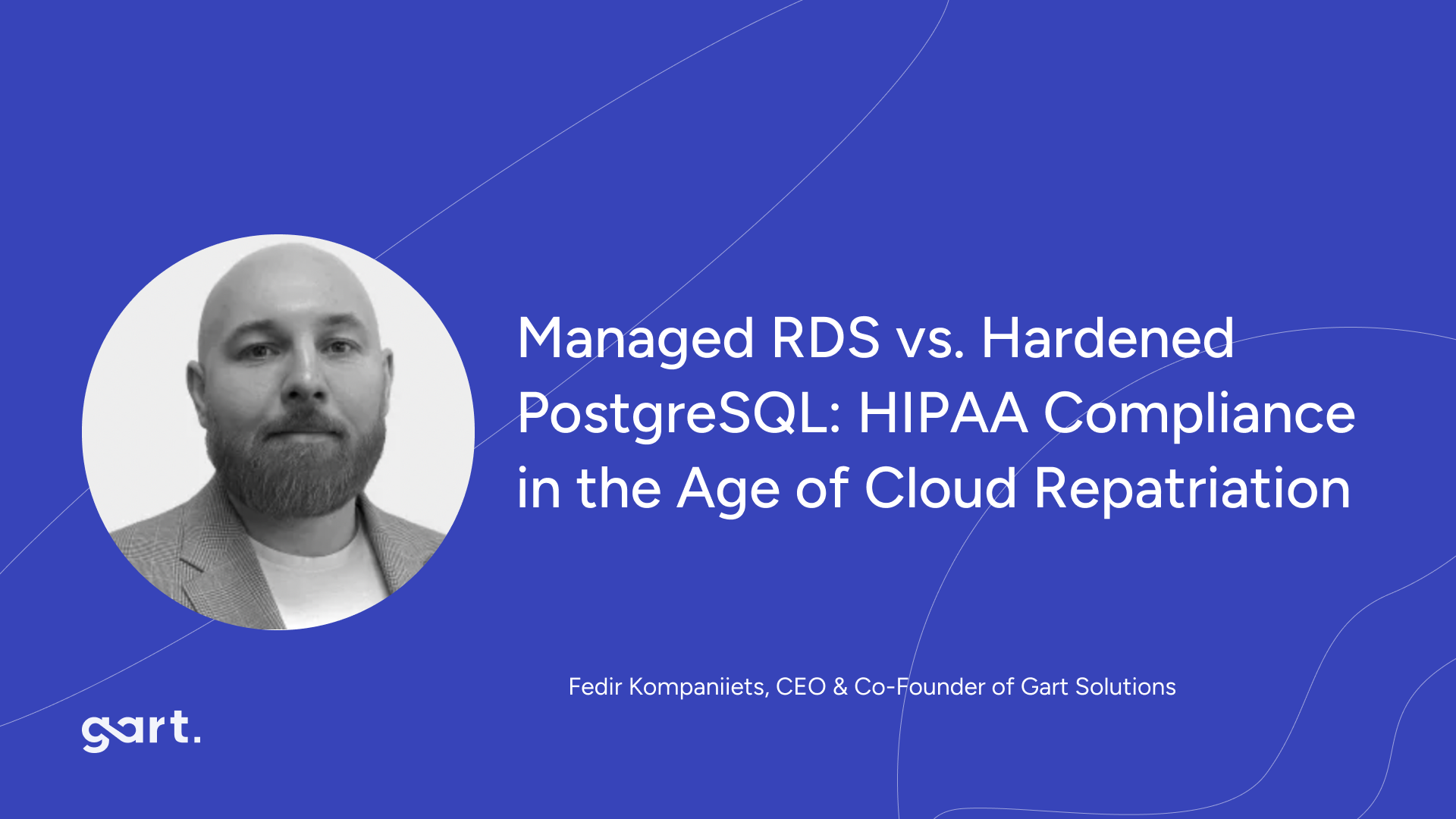 Managed RDS vs. Hardened PostgreSQL: HIPAA Compliance in the Age of Cloud Repatriation

Fedir Kompaniiets, CEO & Co-Founder of Gart Solutions

gart.